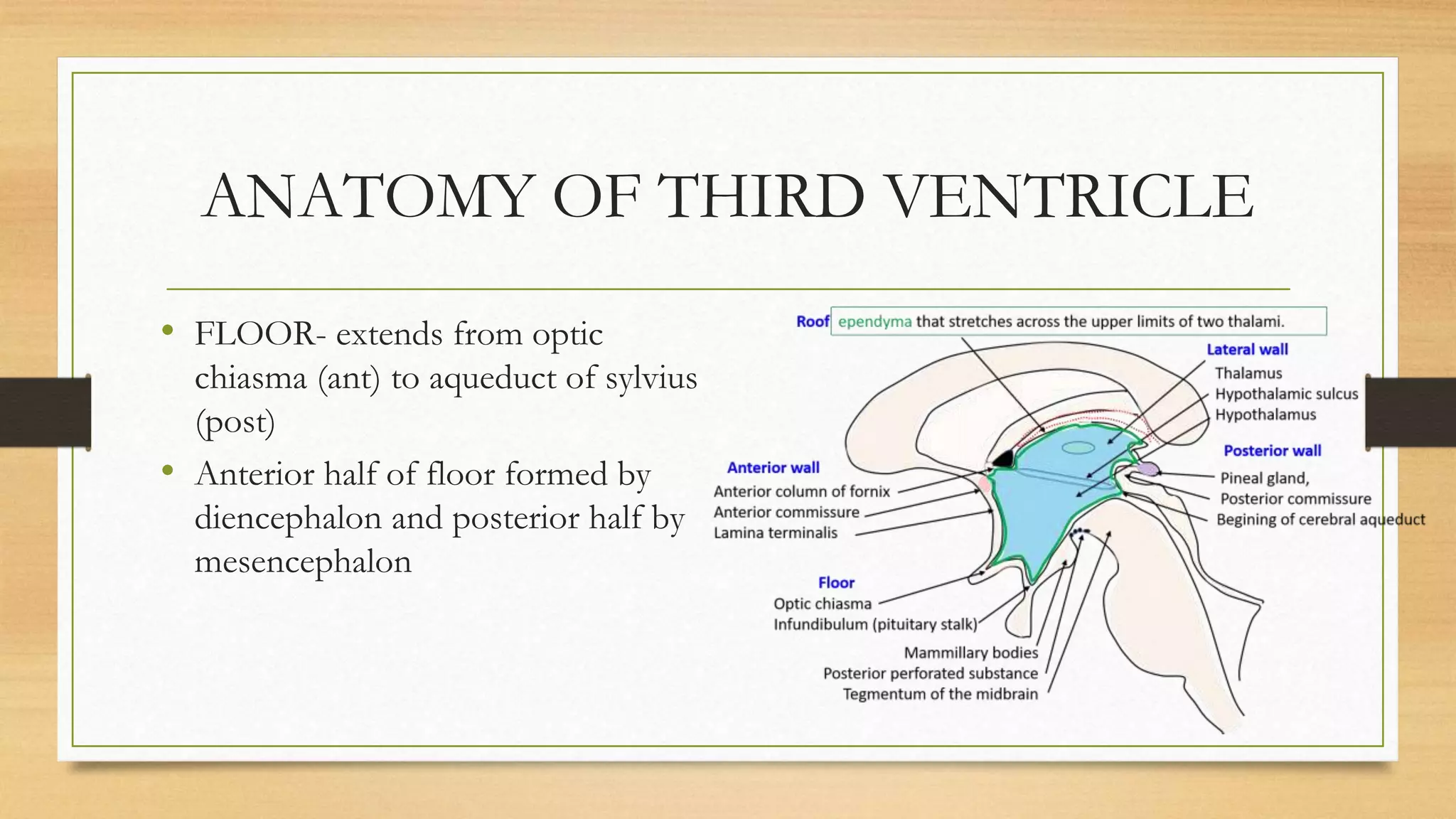 ANATOMY OF THIRD VENTRICLE

• FLOOR- extends from optic chiasma (ant) to aqueduct of sylvius (post)
• Anterior half of floor formed by diencephalon and posterior half by mesencephalon

Roof ependyma that stretches across the upper limits of two thalami.

Lateral wall
Thalamus
Hypothalamic sulcus
Hypothalamus

Posterior wall
Pineal gland,
Posterior commissure
Begining of cerebral aqueduct

Anterior wall
Anterior column of fornix
Anterior commissure
Lamina terminalis

Floor
Optic chiasma
Infundibulum (pituitary stalk)
Mammillary bodies
Posterior perforated substance
Tegmentum of the midbrain